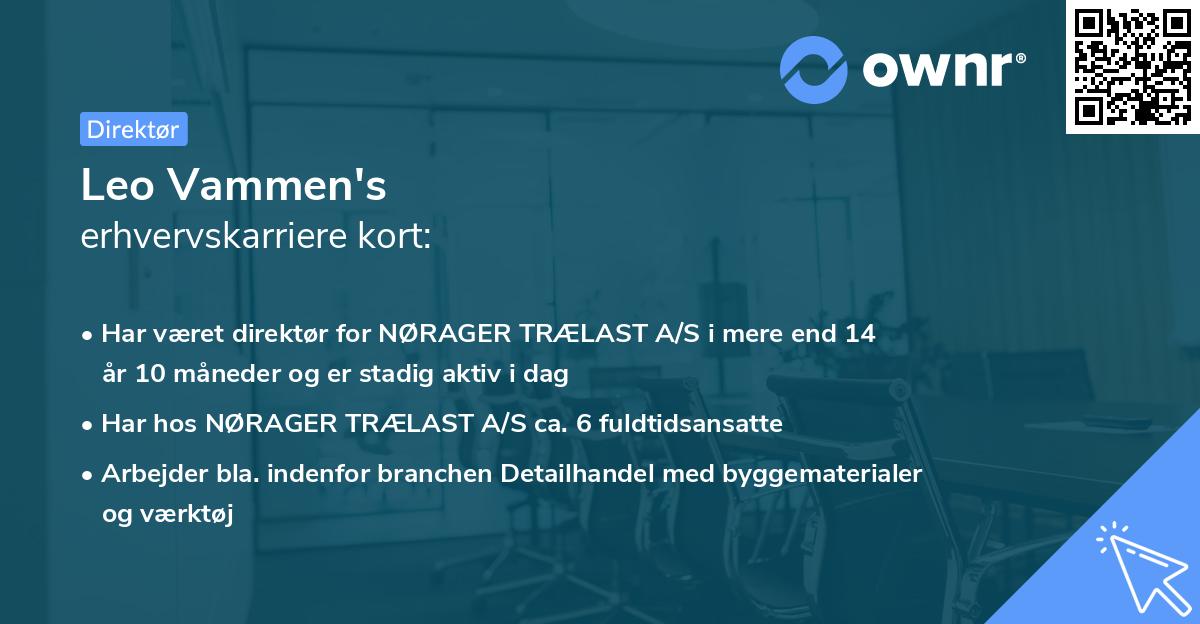 ownr®

Direktør

Leo Vammen's
erhvervskarriere kort:

• Har været direktør for NØRAGER TRÆLAST A/S i mere end 14 år 10 måneder og er stadig aktiv i dag

• Har hos NØRAGER TRÆLAST A/S ca. 6 fuldtidsansatte

• Arbejder bla. indenfor branchen Detailhandel med byggematerialer og værktøj